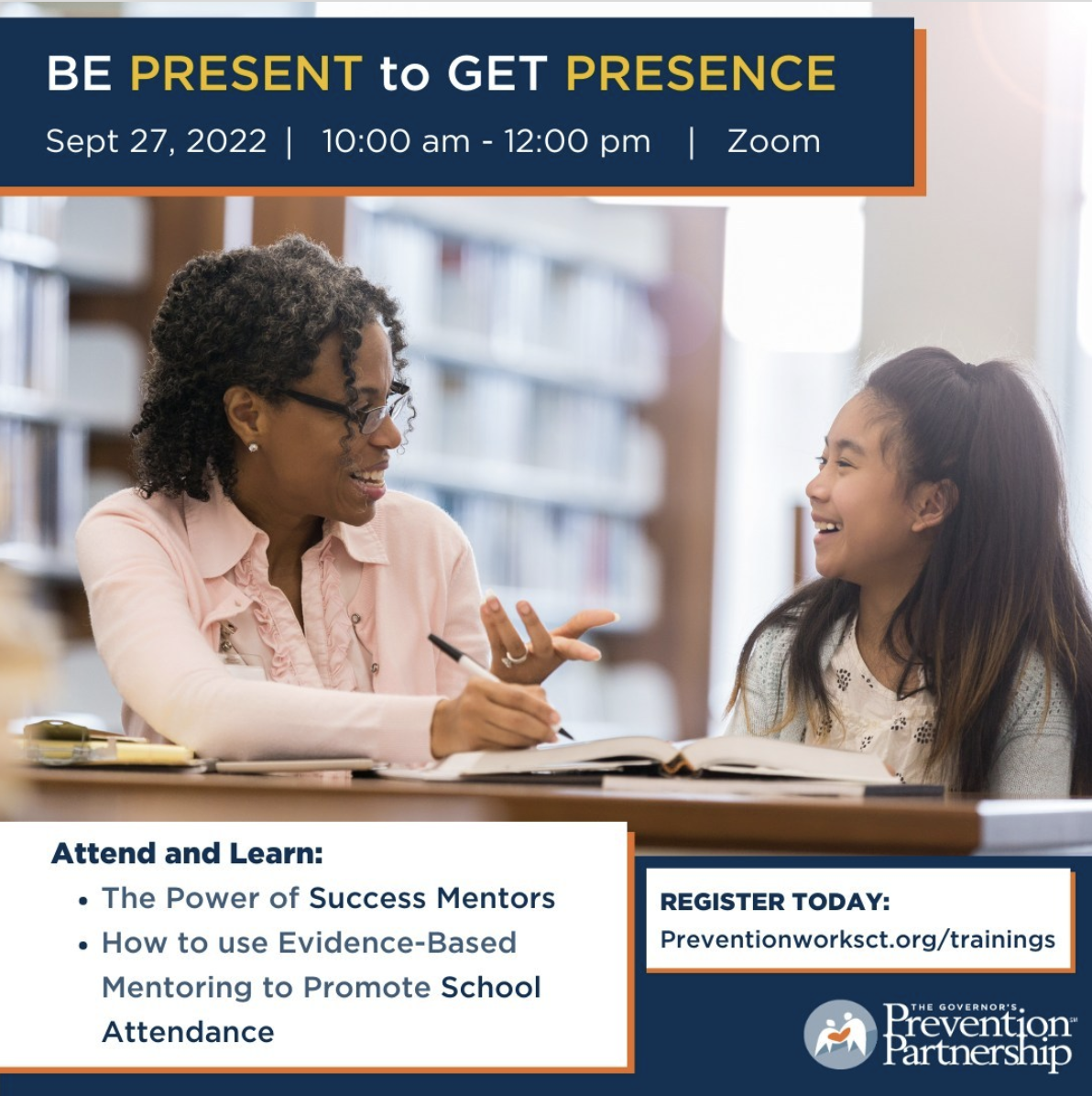 BE PRESENT to GET PRESENCE

Sept 27, 2022 | 10:00 am - 12:00 pm | Zoom

Attend and Learn:
• The Power of Success Mentors
• How to use Evidence-Based Mentoring to Promote School Attendance

REGISTER TODAY:
Preventionworksct.org/trainings

THE GOVERNOR'S Prevention Partnership